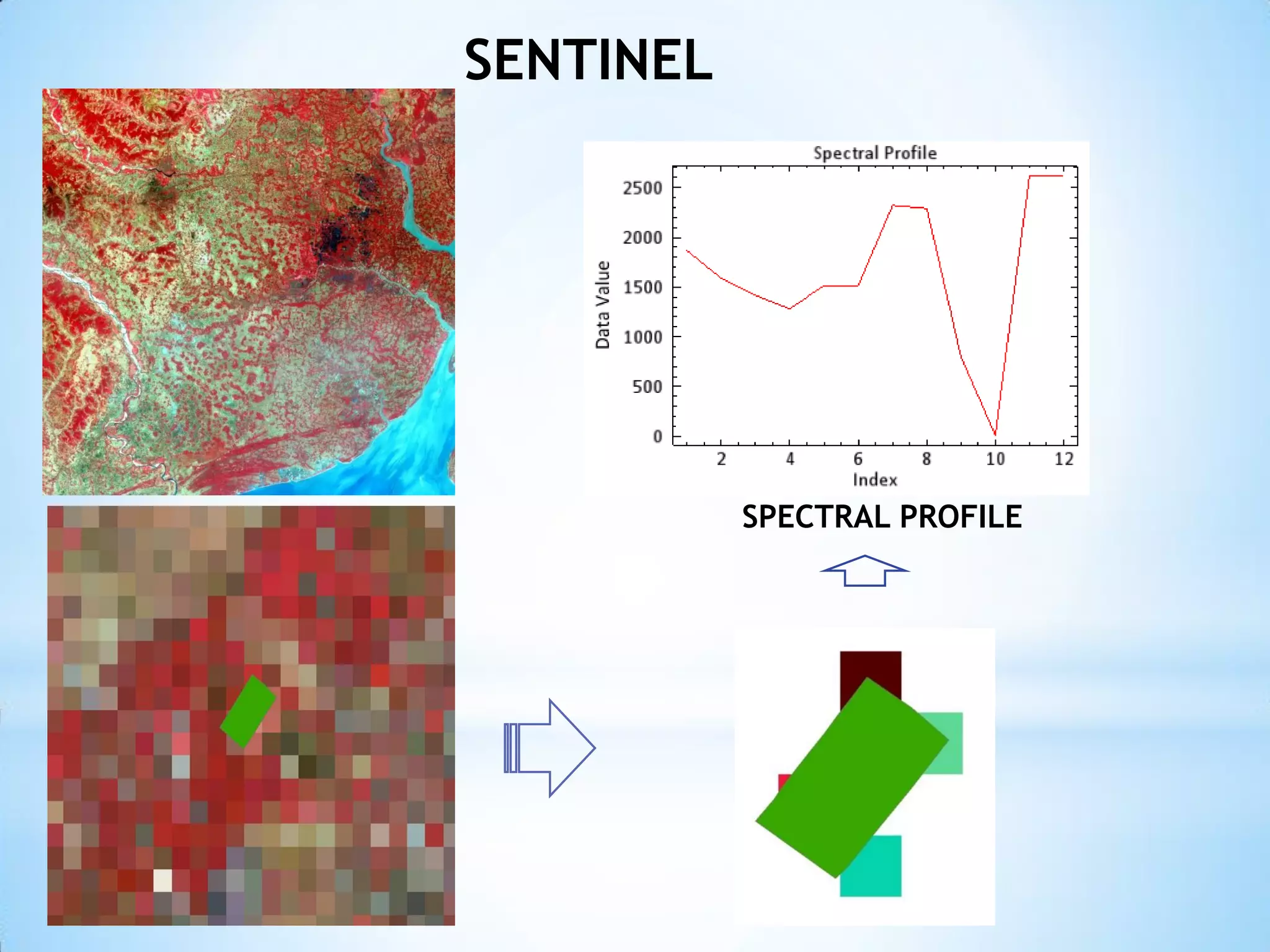 SENTINEL

Spectral Profile

Data Value

2500
2000
1500
1000
500
0

2
4
6
8
10
12

Index

SPECTRAL PROFILE